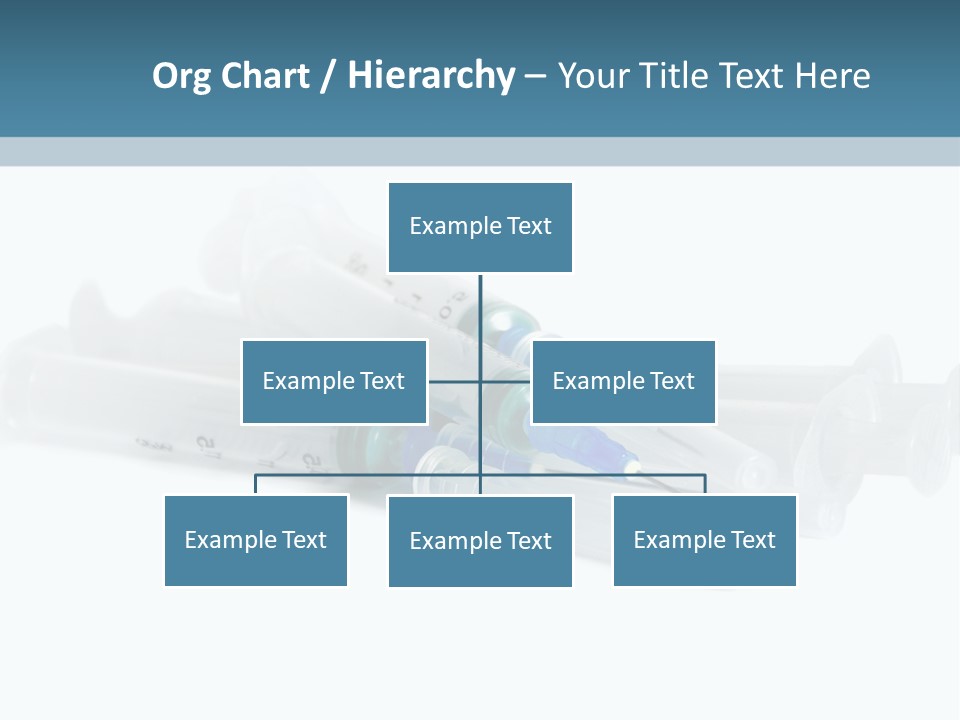 Org Chart / Hierarchy – Your Title Text Here

Example Text

Example Text

Example Text

Example Text

Example Text

Example Text